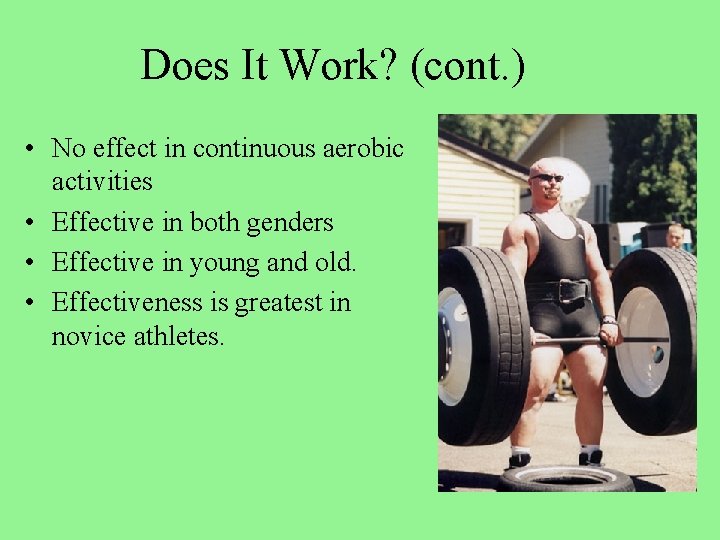 Does It Work? (cont.)

• No effect in continuous aerobic activities
• Effective in both genders
• Effective in young and old.
• Effectiveness is greatest in novice athletes.